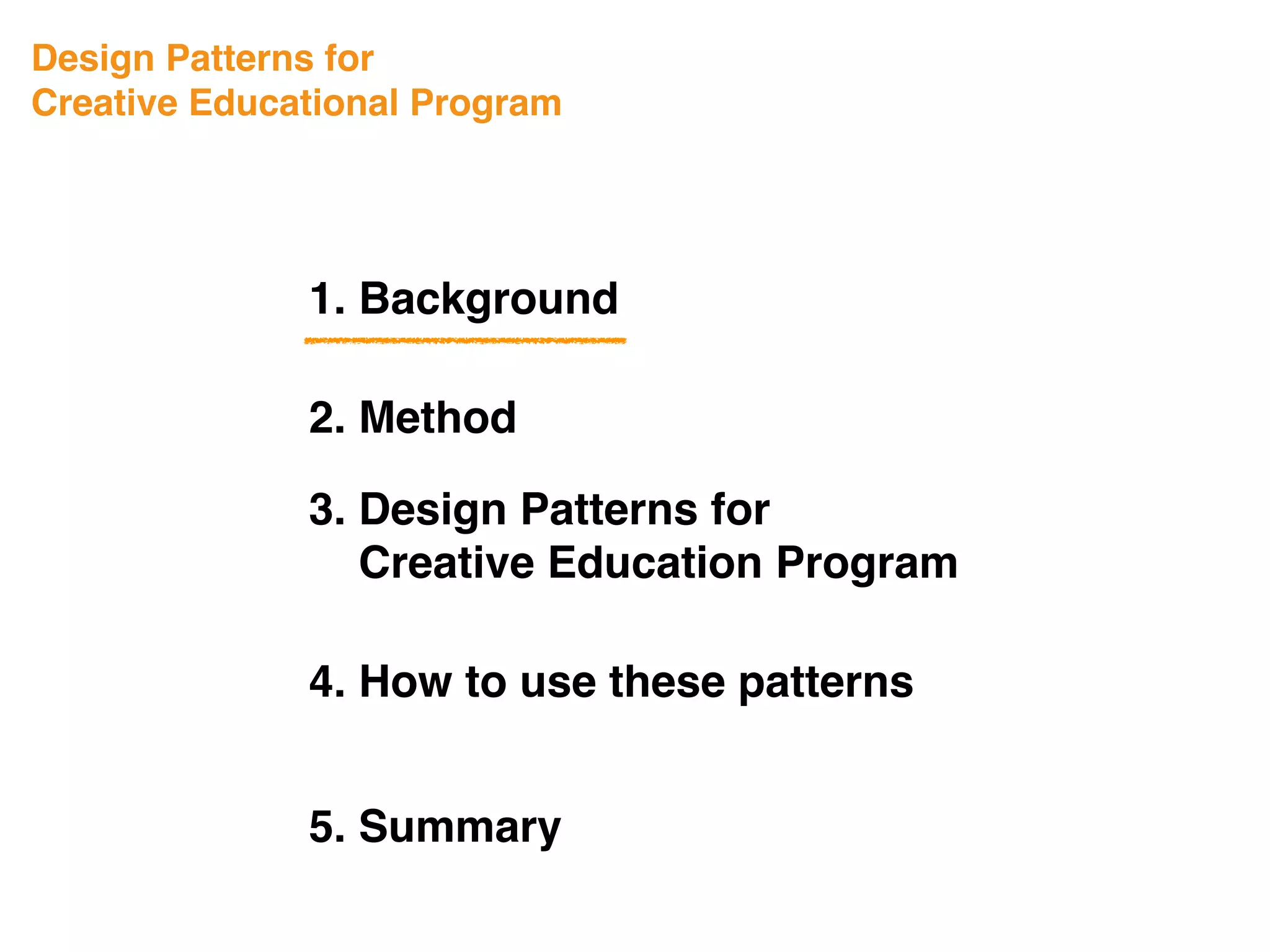 Design Patterns for
Creative Educational Program

1. Background

2. Method

3. Design Patterns for
Creative Education Program

4. How to use these patterns

5. Summary